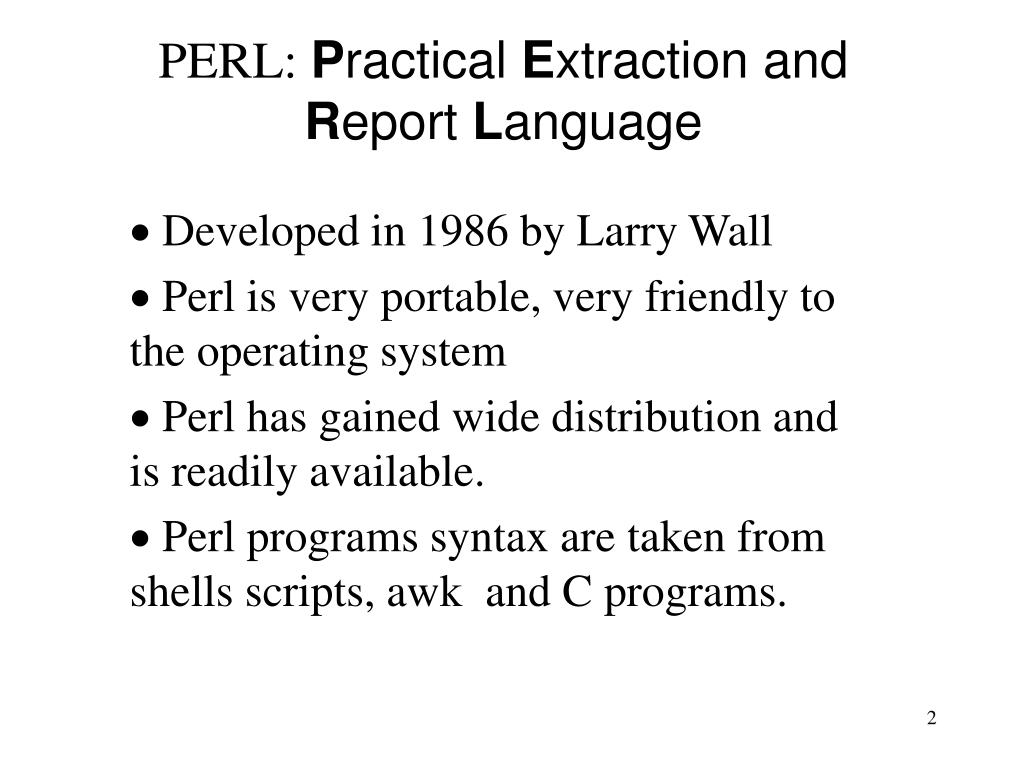 PERL: Practical Extraction and Report Language

• Developed in 1986 by Larry Wall

• Perl is very portable, very friendly to the operating system

• Perl has gained wide distribution and is readily available.

• Perl programs syntax are taken from shells scripts, awk and C programs.

2